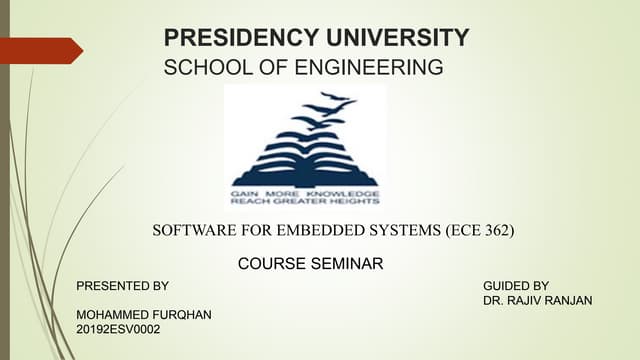 PRESIDENCY UNIVERSITY
SCHOOL OF ENGINEERING

GAIN MORE KNOWLEDGE
REACH GREATER HEIGHTS

SOFTWARE FOR EMBEDDED SYSTEMS (ECE 362)

COURSE SEMINAR

PRESENTED BY

MOHAMMED FURQHAN
20192ESV0002

GUIDED BY
DR. RAJIV RANJAN